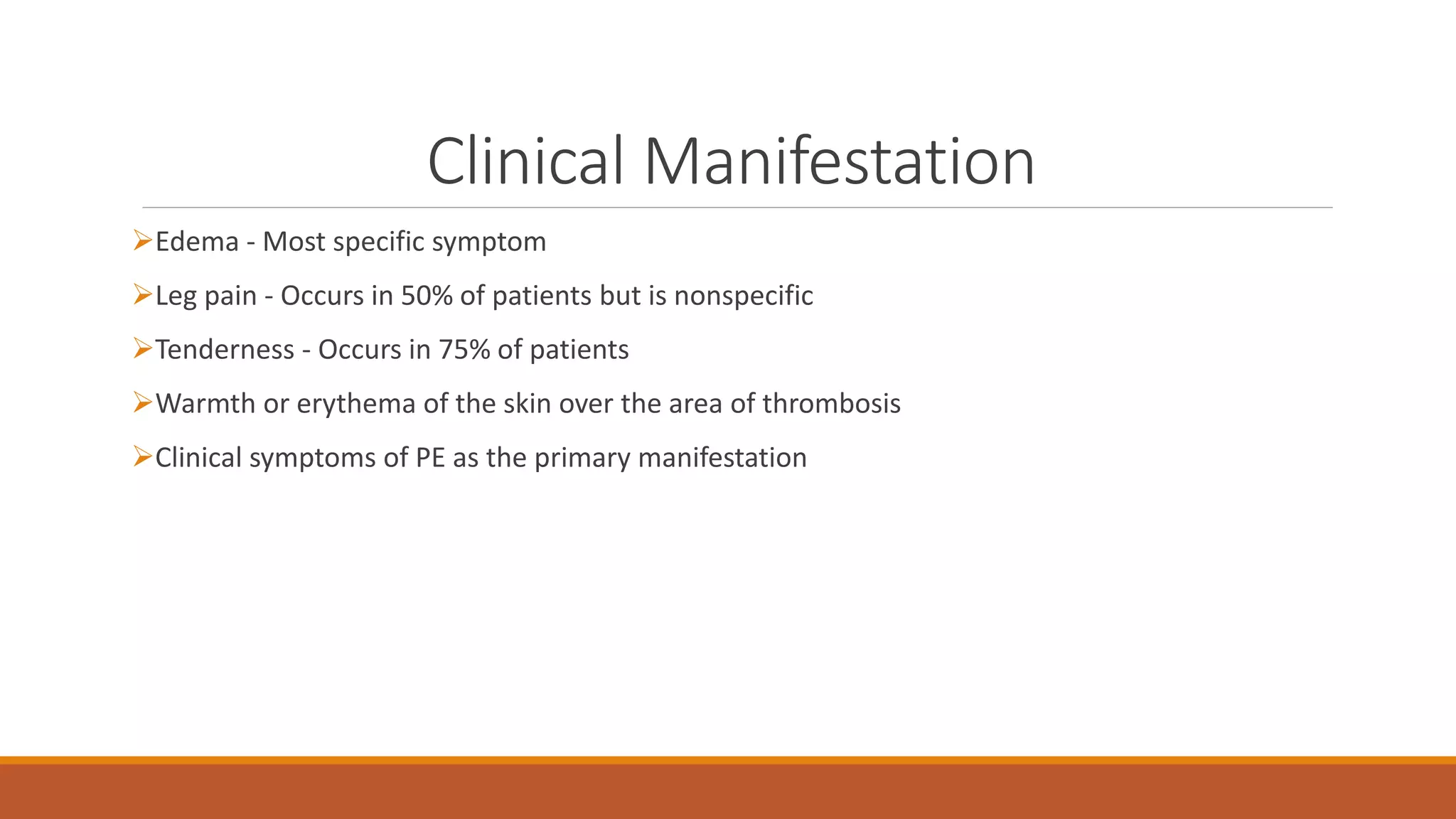 Clinical Manifestation

➢Edema - Most specific symptom

➢Leg pain - Occurs in 50% of patients but is nonspecific

➢Tenderness - Occurs in 75% of patients

➢Warmth or erythema of the skin over the area of thrombosis

➢Clinical symptoms of PE as the primary manifestation